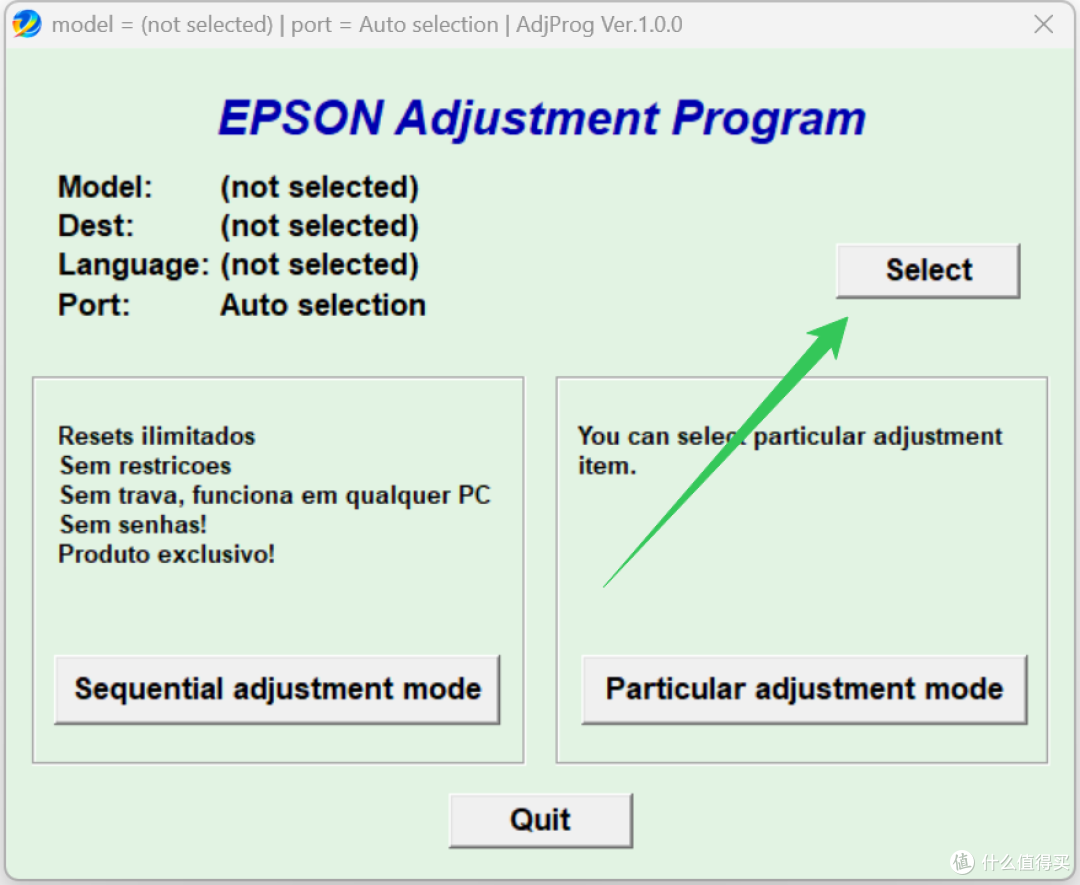 model = (not selected) | port = Auto selection | AdjProg Ver.1.0.0

EPSON Adjustment Program

Model: (not selected)
Dest: (not selected)
Language: (not selected)
Port: Auto selection

Select

Resets ilimitados
Sem restricoes
Sem trava, funciona em qualquer PC
Sem senhas!
Produto exclusivo!

Sequential adjustment mode

You can select particular adjustment item.

Particular adjustment mode

Quit

值 什么值得买